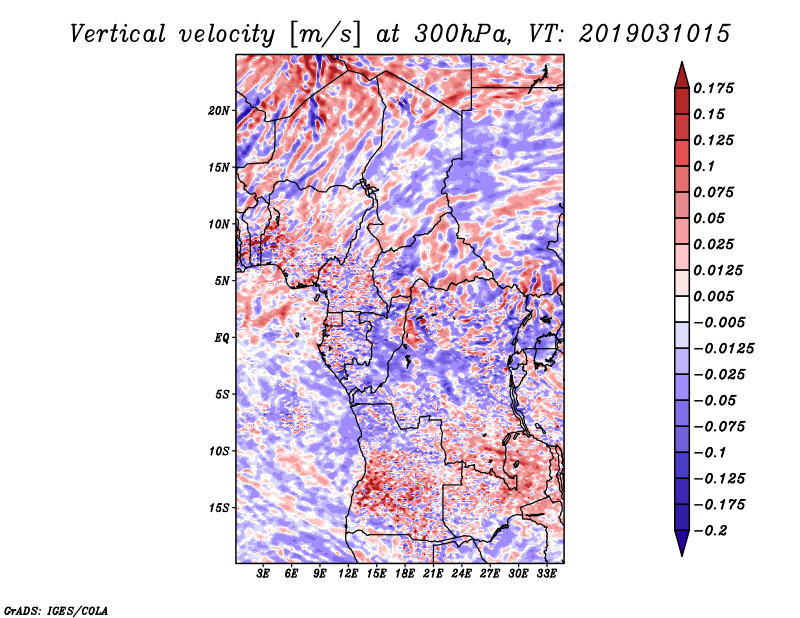 Vertical velocity [m/s] at 300hPa, VT: 2019031015

20N
15N
10N
5N
EQ
5S
10S
15S

3E 6E 9E 12E 15E 18E 21E 24E 27E 30E 33E

0.175
0.15
0.125
0.1
0.075
0.05
0.025
0.0125
0.005
−0.005
−0.0125
−0.025
−0.05
−0.075
−0.1
−0.125
−0.175
−0.2

GrADS: IGES/COLA